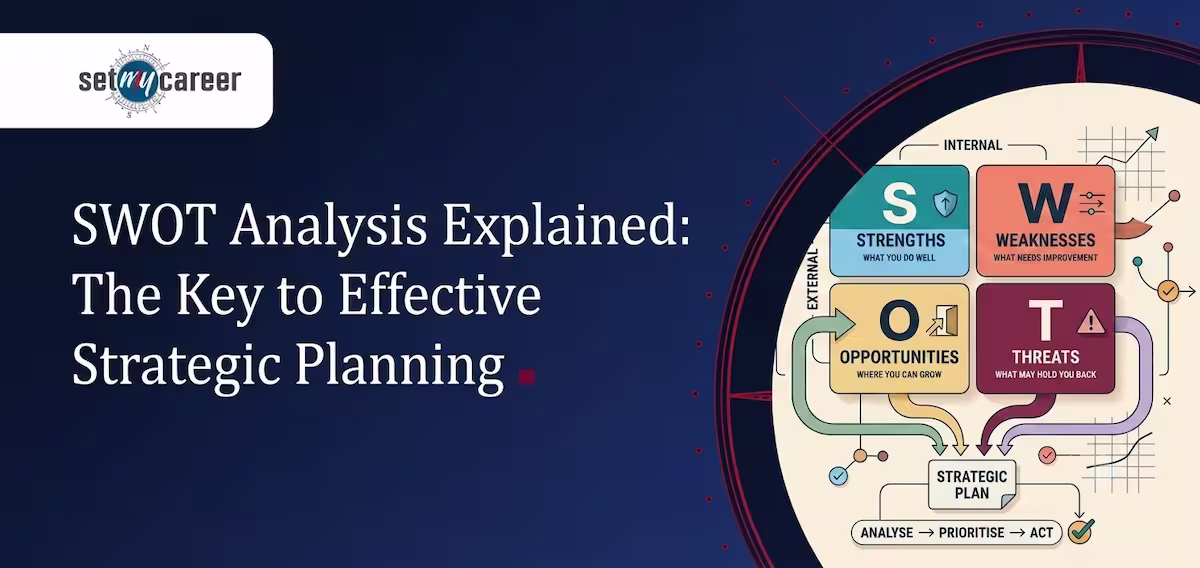 setmycareer

SWOT Analysis Explained: The Key to Effective Strategic Planning

INTERNAL

EXTERNAL

S
STRENGTHS
WHAT YOU DO WELL

W
WEAKNESSES
WHAT NEEDS IMPROVEMENT

O
OPPORTUNITIES
WHERE YOU CAN GROW

T
THREATS
WHAT MAY HOLD YOU BACK

STRATEGIC PLAN

ANALYSE → PRIORITISE → ACT